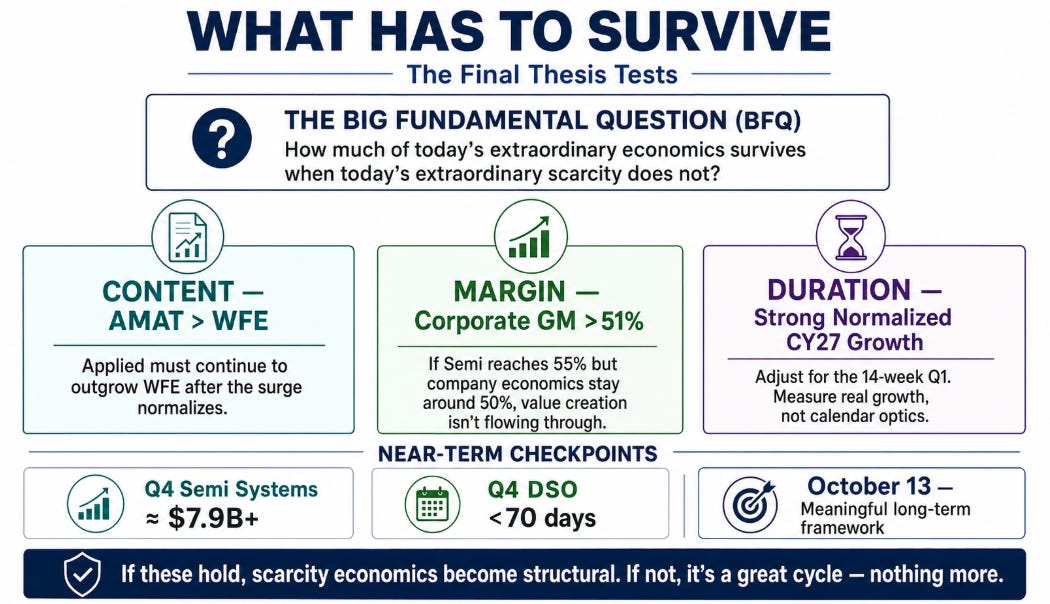 WHAT HAS TO SURVIVE

The Final Thesis Tests

THE BIG FUNDAMENTAL QUESTION (BFQ)

How much of today's extraordinary economics survives when today's extraordinary scarcity does not?

CONTENT — AMAT > WFE

Applied must continue to outgrow WFE after the surge normalizes.

MARGIN — Corporate GM >51%

If Semi reaches 55% but company economics stay around 50%, value creation isn't flowing through.

DURATION — Strong Normalized CY27 Growth

Adjust for the 14-week Q1. Measure real growth, not calendar optics.

NEAR-TERM CHECKPOINTS

Q4 Semi Systems
≈ $7.9B+

Q4 DSO
<70 days

October 13 —
Meaningful long-term framework

If these hold, scarcity economics become structural. If not, it's a great cycle — nothing more.